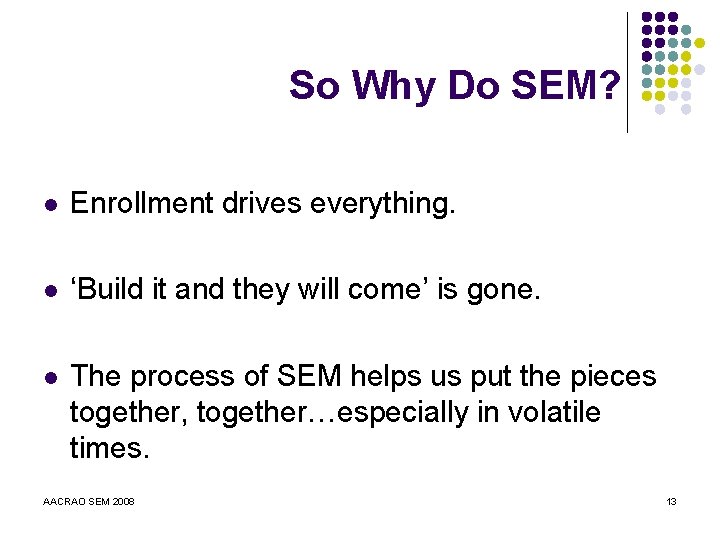 So Why Do SEM?

- Enrollment drives everything.
- ‘Build it and they will come’ is gone.
- The process of SEM helps us put the pieces together, together…especially in volatile times.

AACRAO SEM 2008

13